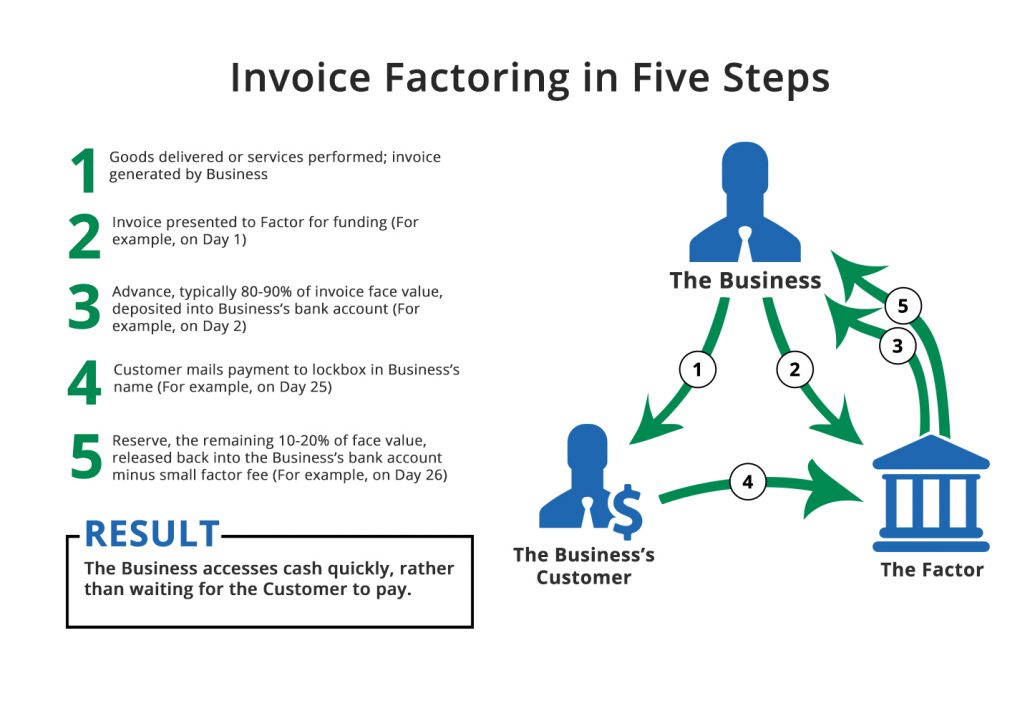 Invoice Factoring in Five Steps

1 Goods delivered or services performed; invoice generated by Business

2 Invoice presented to Factor for funding (For example, on Day 1)

3 Advance, typically 80-90% of invoice face value, deposited into Business's bank account (For example, on Day 2)

4 Customer mails payment to lockbox in Business's name (For example, on Day 25)

5 Reserve, the remaining 10-20% of face value, released back into the Business's bank account minus small factor fee (For example, on Day 26)

RESULT
The Business accesses cash quickly, rather than waiting for the Customer to pay.

The Business

5

3

1

2

4

$

The Business's Customer

The Factor